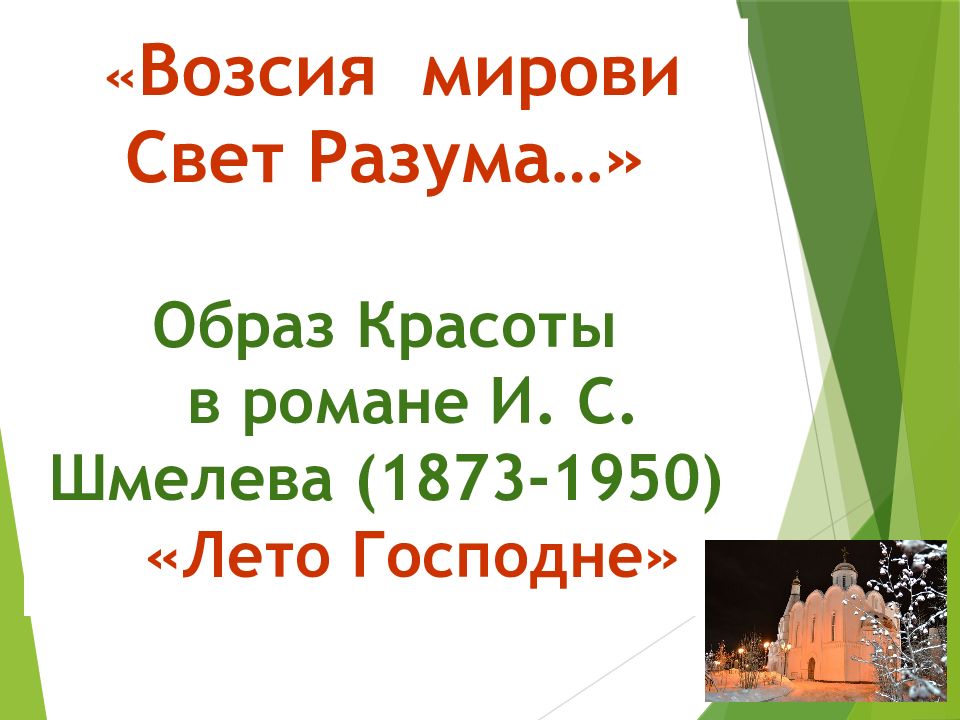 «Возсия мирови Свет Разума…»

Образ Красоты в романе И. С. Шмелева (1873-1950) «Лето Господне»